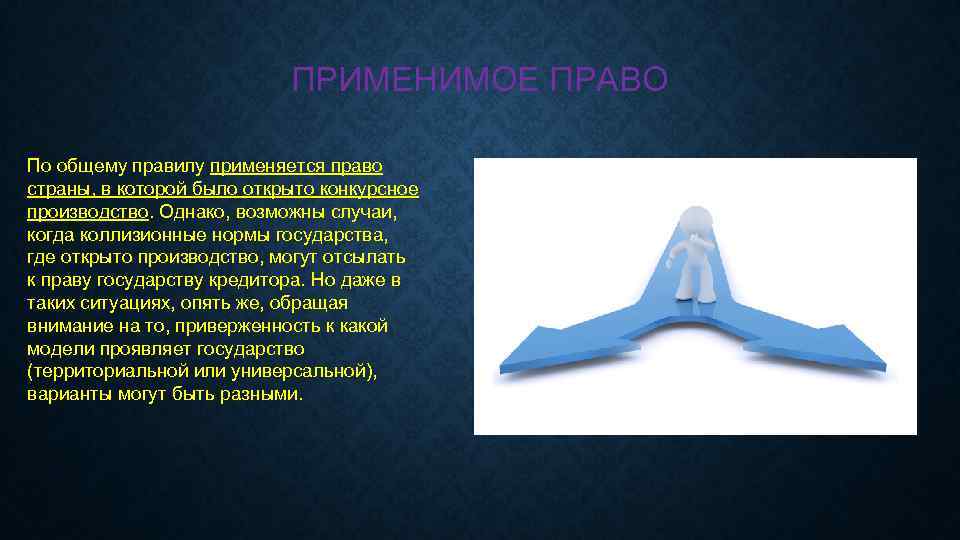 ПРИМЕНИМОЕ ПРАВО

По общему правилу применяется право страны, в которой было открыто конкурсное производство. Однако, возможны случаи, когда коллизионные нормы государства, где открыто производство, могут отсылать к праву государству кредитора. Но даже в таких ситуациях, опять же, обращая внимание на то, приверженность к какой модели проявляет государство (территориальной или универсальной), варианты могут быть разными.